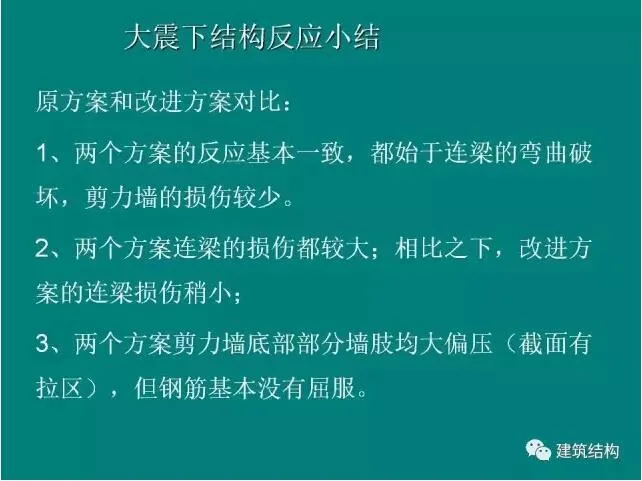 大震下结构反应小结

原方案和改进方案对比：

1、两个方案的反应基本一致，都始于连梁的弯曲破坏，剪力墙的损伤较少。

2、两个方案连梁的损伤都较大；相比之下，改进方案的连梁损伤稍小；

3、两个方案剪力墙底部部分墙肢均大偏压（截面有拉区），但钢筋基本没有屈服。

建筑结构